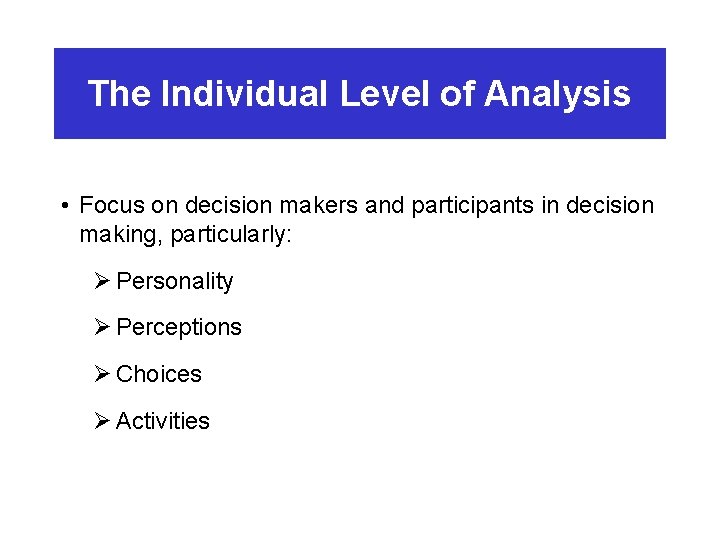 The Individual Level of Analysis

• Focus on decision makers and participants in decision making, particularly:

➢ Personality

➢ Perceptions

➢ Choices

➢ Activities